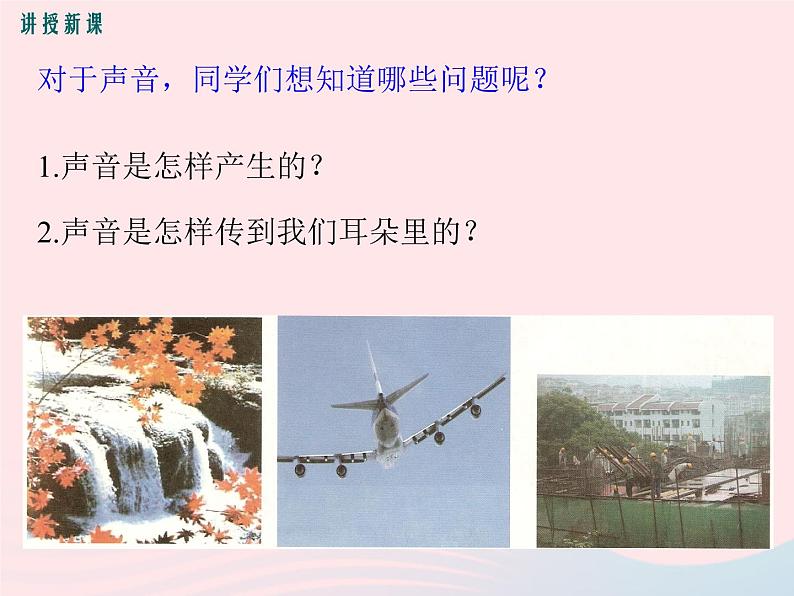 讲授新课

对于声音，同学们想知道哪些问题呢？

1.声音是怎样产生的？

2.声音是怎样传到我们耳朵里的？